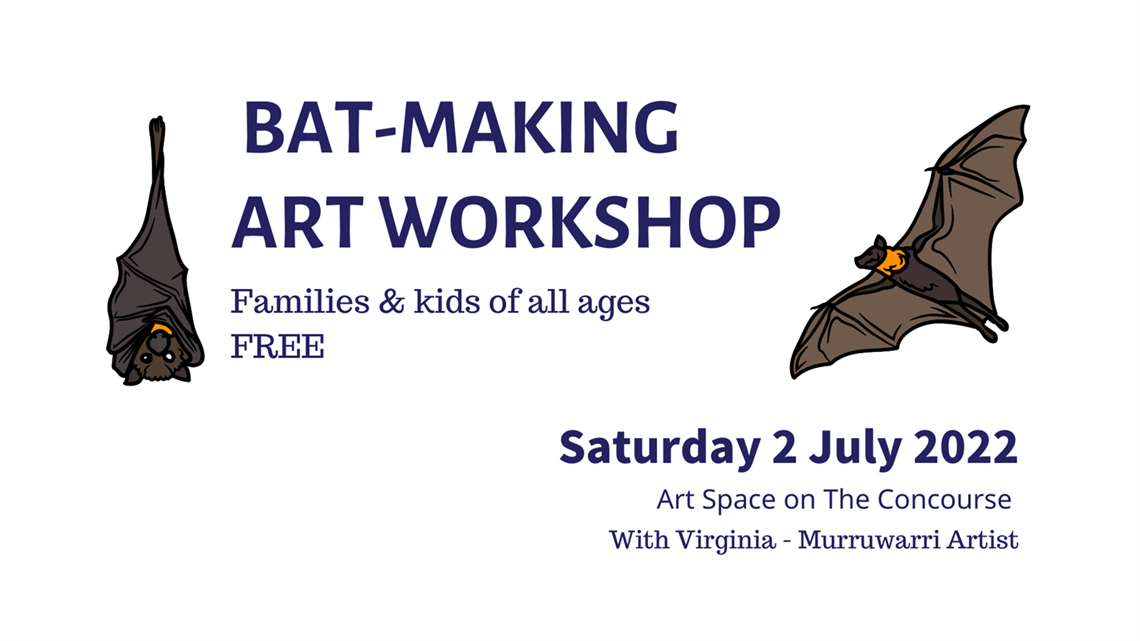 BAT-MAKING ART WORKSHOP

Families & kids of all ages
FREE

Saturday 2 July 2022

Art Space on The Concourse

With Virginia - Murruwarri Artist